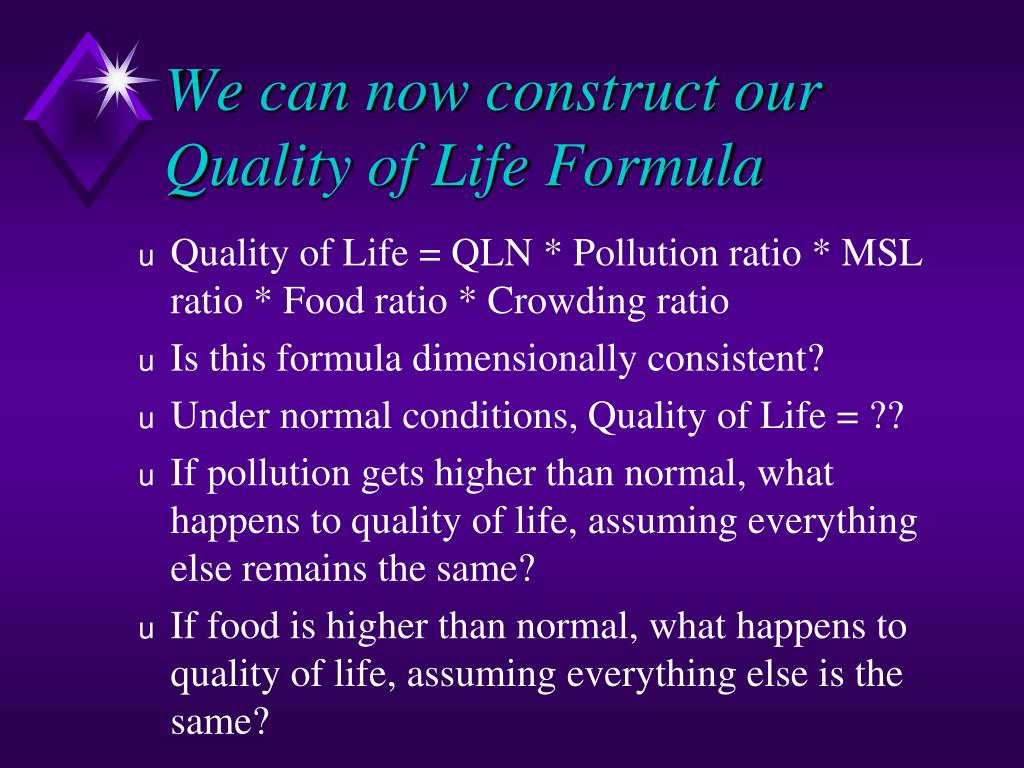 We can now construct our Quality of Life Formula

u Quality of Life = QLN * Pollution ratio * MSL ratio * Food ratio * Crowding ratio

u Is this formula dimensionally consistent?

u Under normal conditions, Quality of Life = ??

u If pollution gets higher than normal, what happens to quality of life, assuming everything else remains the same?

u If food is higher than normal, what happens to quality of life, assuming everything else is the same?